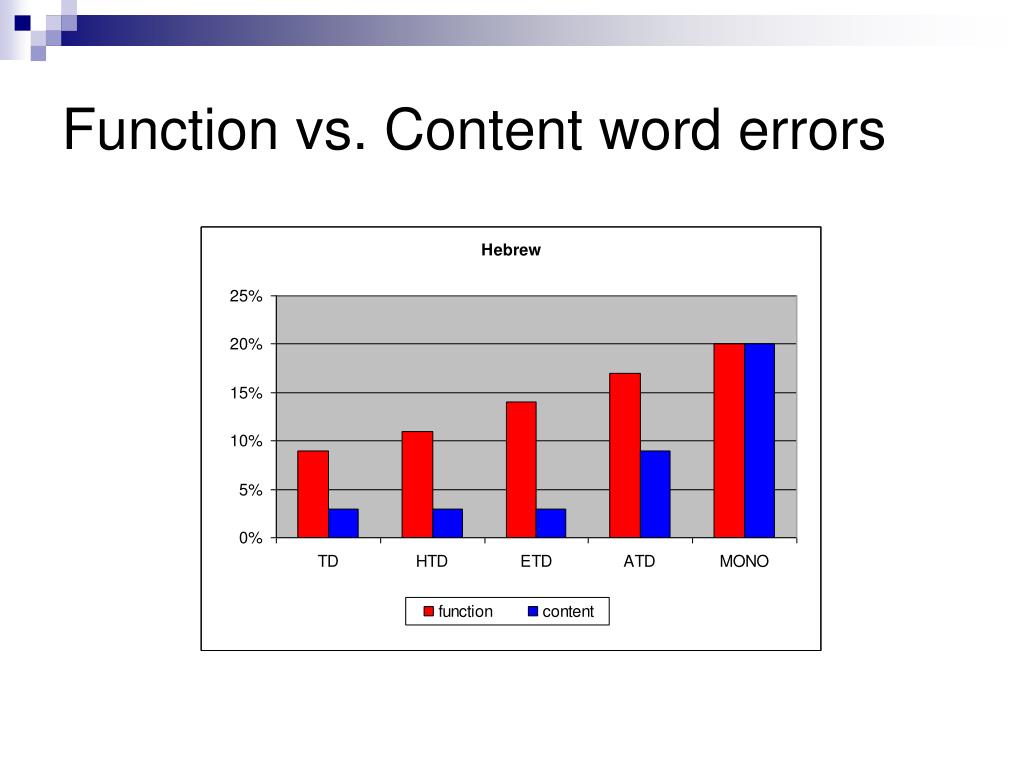 Function vs. Content word errors

Hebrew

25%
20%
15%
10%
5%
0%

TD
HTD
ETD
ATD
MONO

function
content